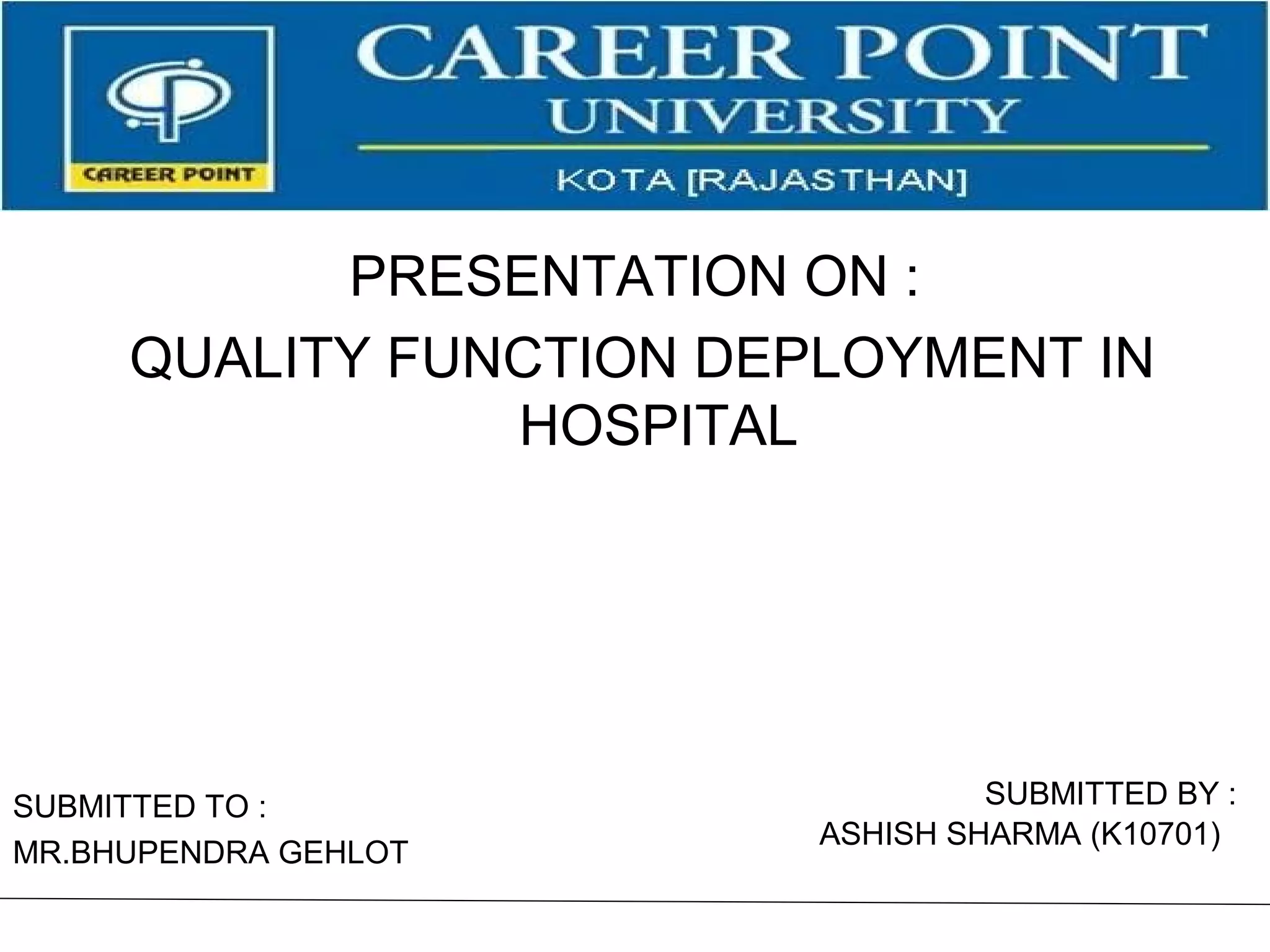 CAREER POINT

CAREER POINT
UNIVERSITY
KOTA [RAJASTHAN]

PRESENTATION ON :

QUALITY FUNCTION DEPLOYMENT IN HOSPITAL

SUBMITTED TO :
MR.BHUPENDRA GEHLOT

SUBMITTED BY :
ASHISH SHARMA (K10701)